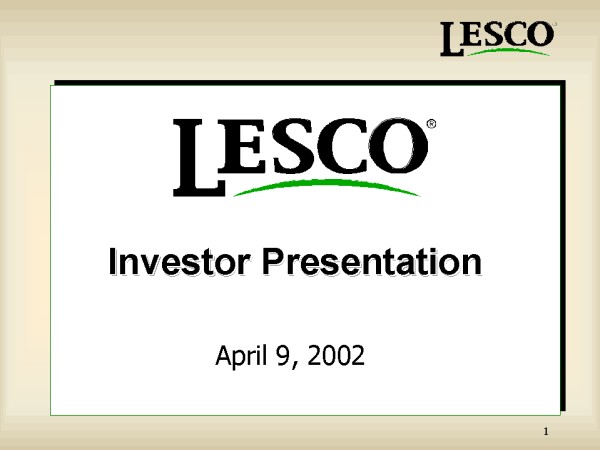 LESCO

LESCO®

Investor Presentation

April 9, 2002

1